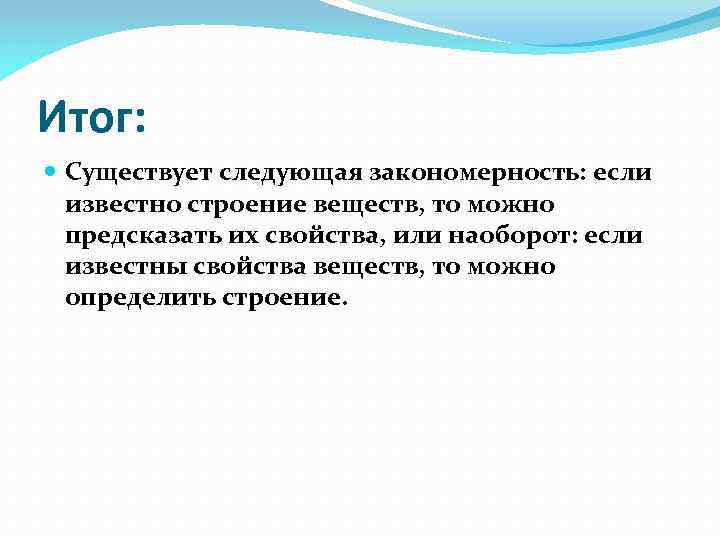 Итог:

Существует следующая закономерность: если известно строение веществ, то можно предсказать их свойства, или наоборот: если известны свойства веществ, то можно определить строение.